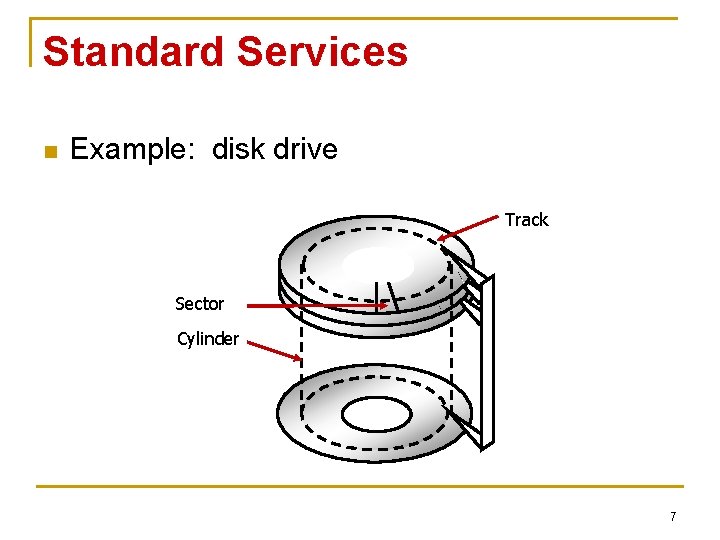 Standard Services

Example: disk drive

Track

Sector

Cylinder

7